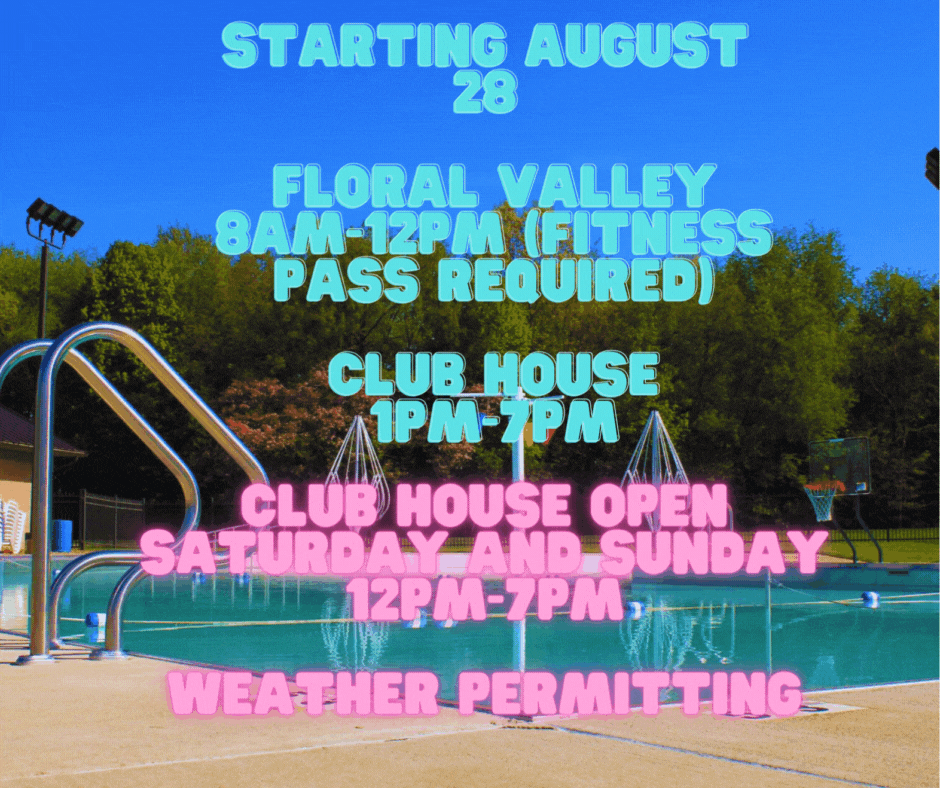 STARTING AUGUST 28

FLORAL VALLEY
8AM-12PM (FITNESS PASS REQUIRED)

CLUB HOUSE
1PM-7PM

CLUB HOUSE OPEN
SATURDAY AND SUNDAY
12PM-7PM

WEATHER PERMITTING